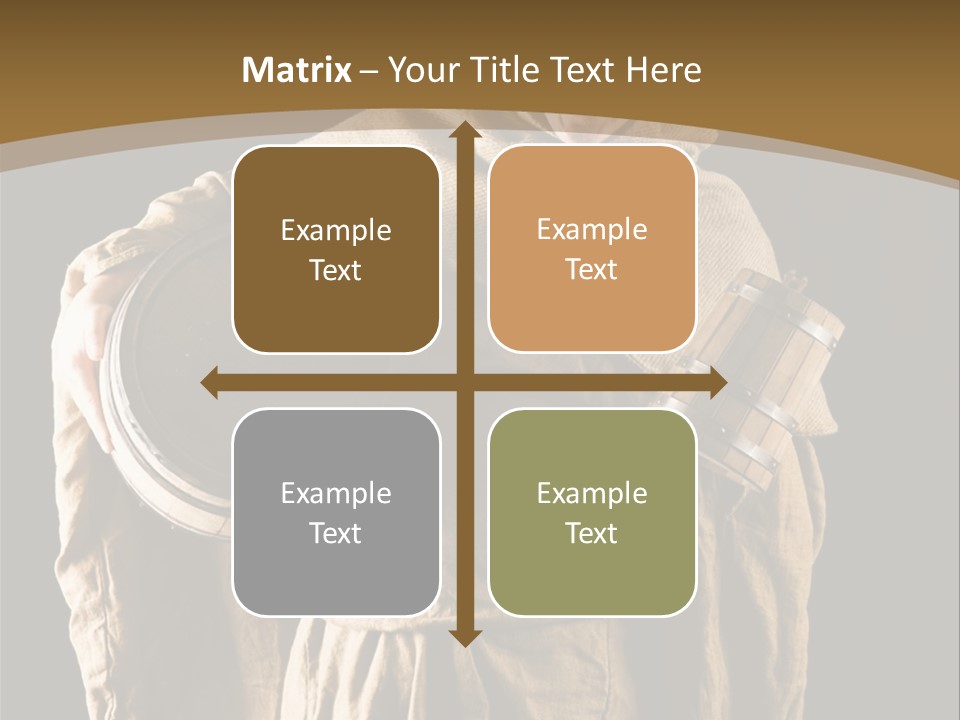 Matrix – Your Title Text Here

Example Text

Example Text

Example Text

Example Text